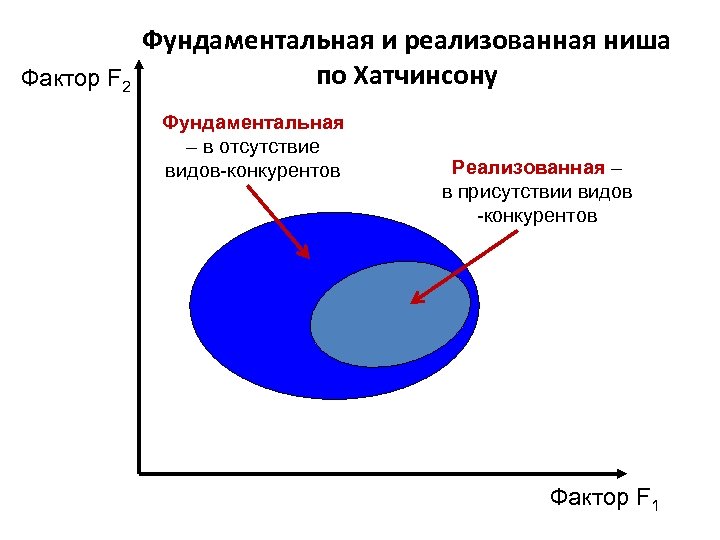 Фундаментальная и реализованная ниша по Хатчинсону

Фактор $F_2$

Фундаментальная – в отсутствие видов-конкурентов

Реализованная – в присутствии видов -конкурентов

Фактор $F_1$